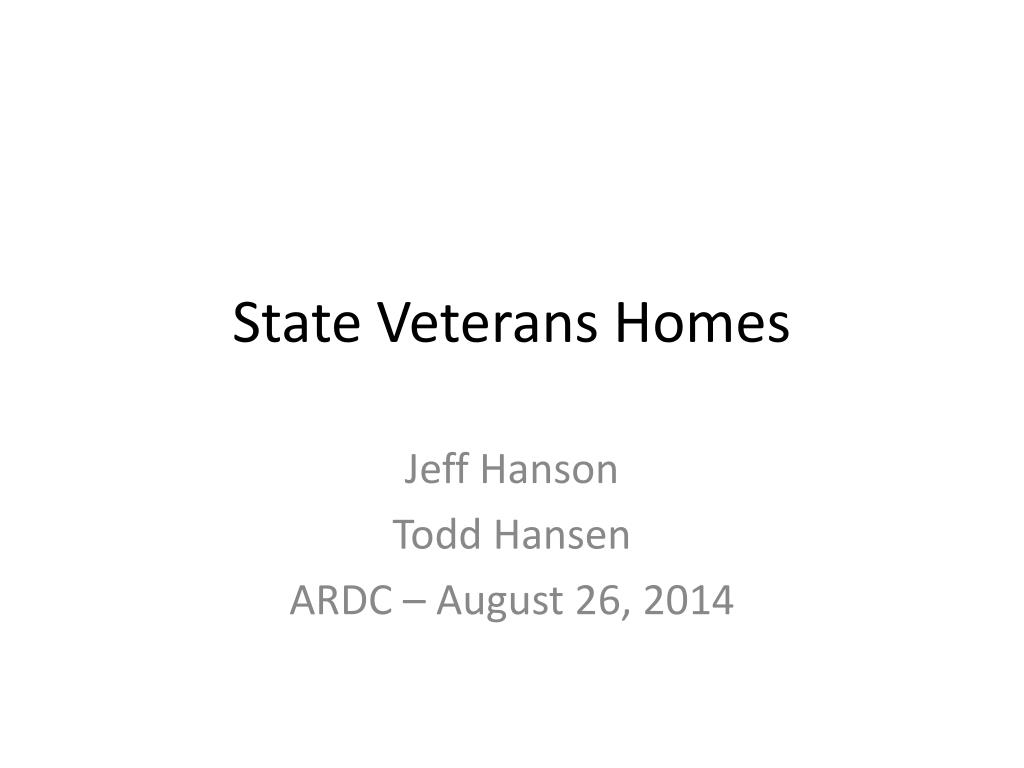 State Veterans Homes

Jeff Hanson
Todd Hansen
ARDC – August 26, 2014